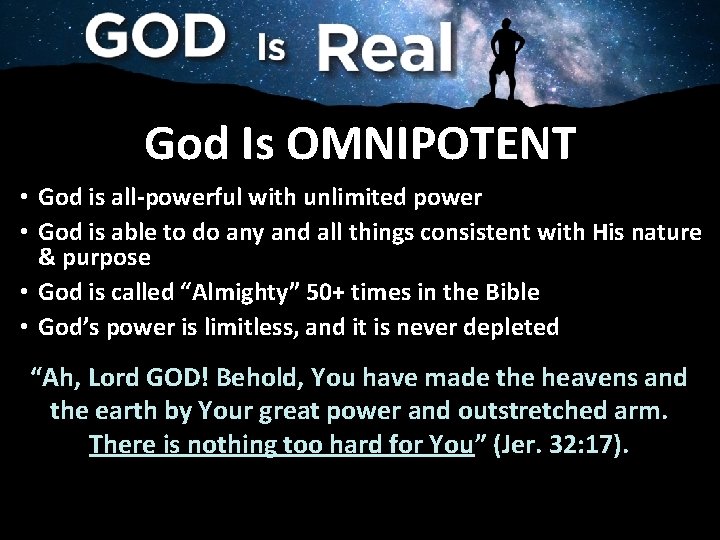 GOD Is Real

God Is OMNIPOTENT

• God is all-powerful with unlimited power
• God is able to do any and all things consistent with His nature & purpose
• God is called “Almighty” 50+ times in the Bible
• God’s power is limitless, and it is never depleted

“Ah, Lord GOD! Behold, You have made the heavens and the earth by Your great power and outstretched arm. There is nothing too hard for You” (Jer. 32:17).